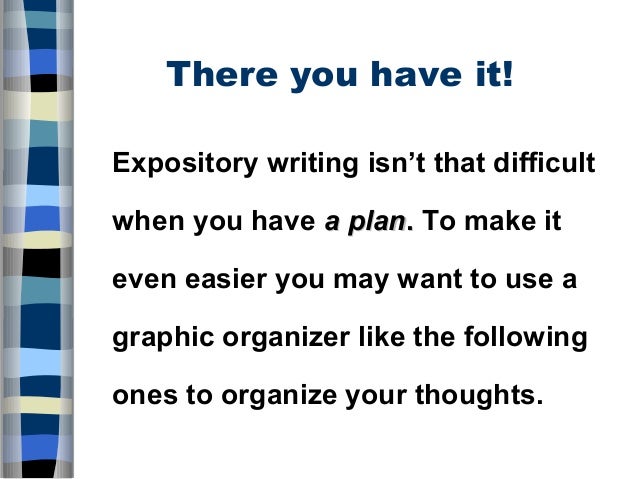 There you have it!

Expository writing isn’t that difficult when you have a plan. To make it even easier you may want to use a graphic organizer like the following ones to organize your thoughts.